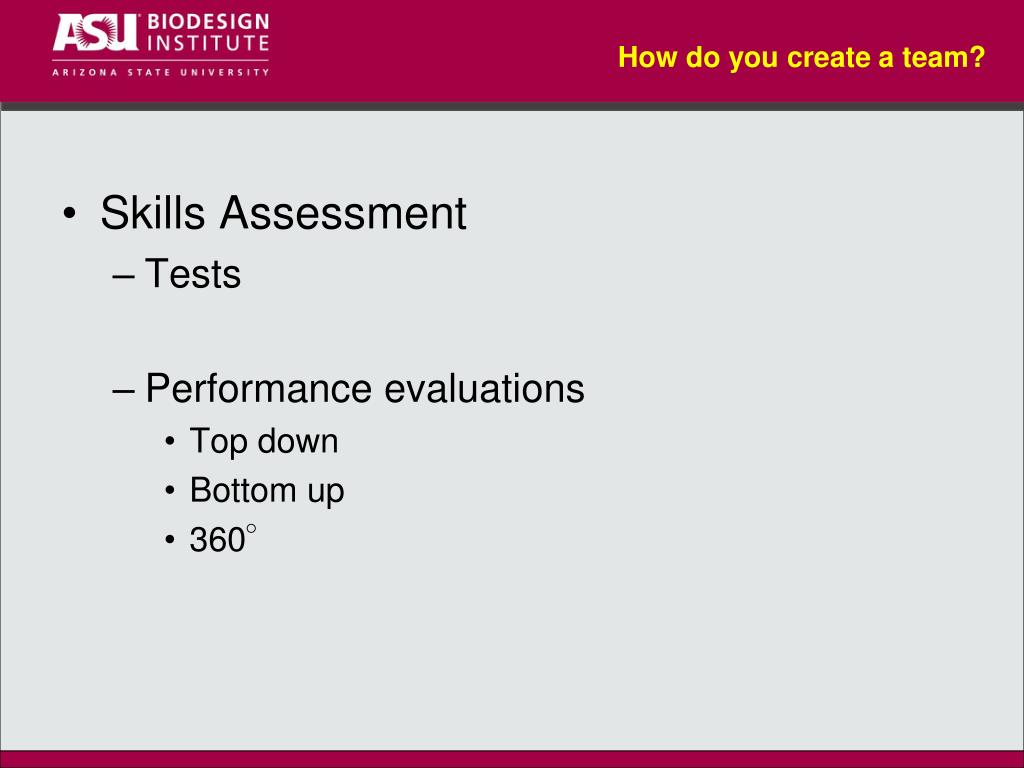 ASU BIODESIGN INSTITUTE
ARIZONA STATE UNIVERSITY

How do you create a team?

• Skills Assessment
– Tests

– Performance evaluations
• Top down
• Bottom up
• $360^\circ$